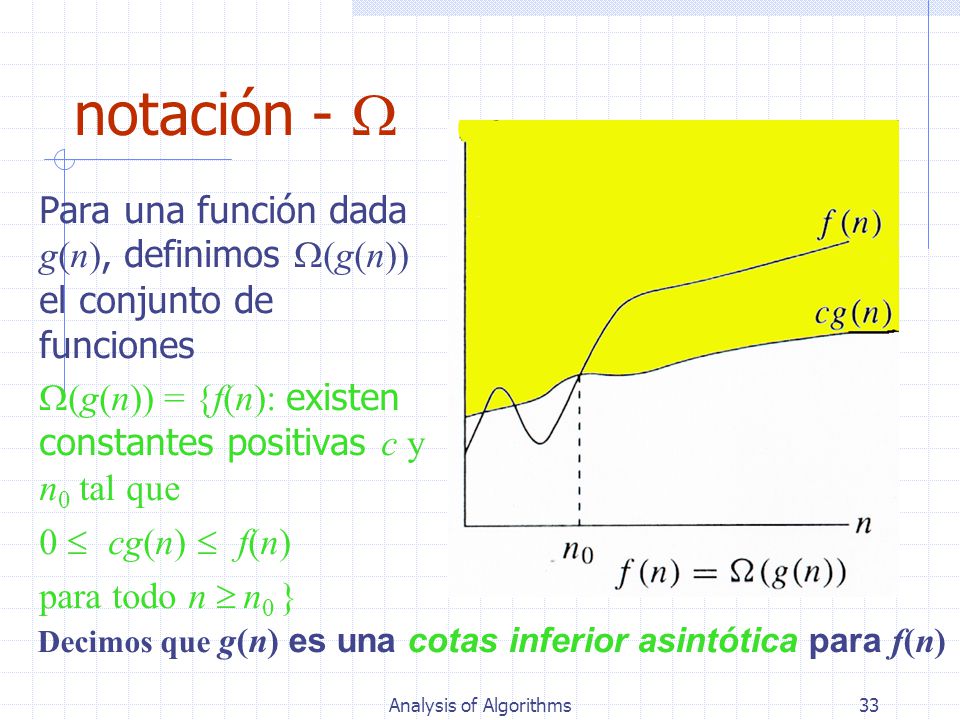 notación - $\Omega$

Para una función dada $g(n)$, definimos $\Omega(g(n))$ el conjunto de funciones

$\Omega(g(n)) = \{f(n)$: existen constantes positivas $c$ y $n_0$ tal que

$0 \leq cg(n) \leq f(n)$

para todo $n \geq n_0$ $\}$

$f(n)$

$cg(n)$

$n$

$n_0$

$f(n) = \Omega(g(n))$

Decimos que $g(n)$ es una cotas inferior asintótica para $f(n)$

Analysis of Algorithms

33